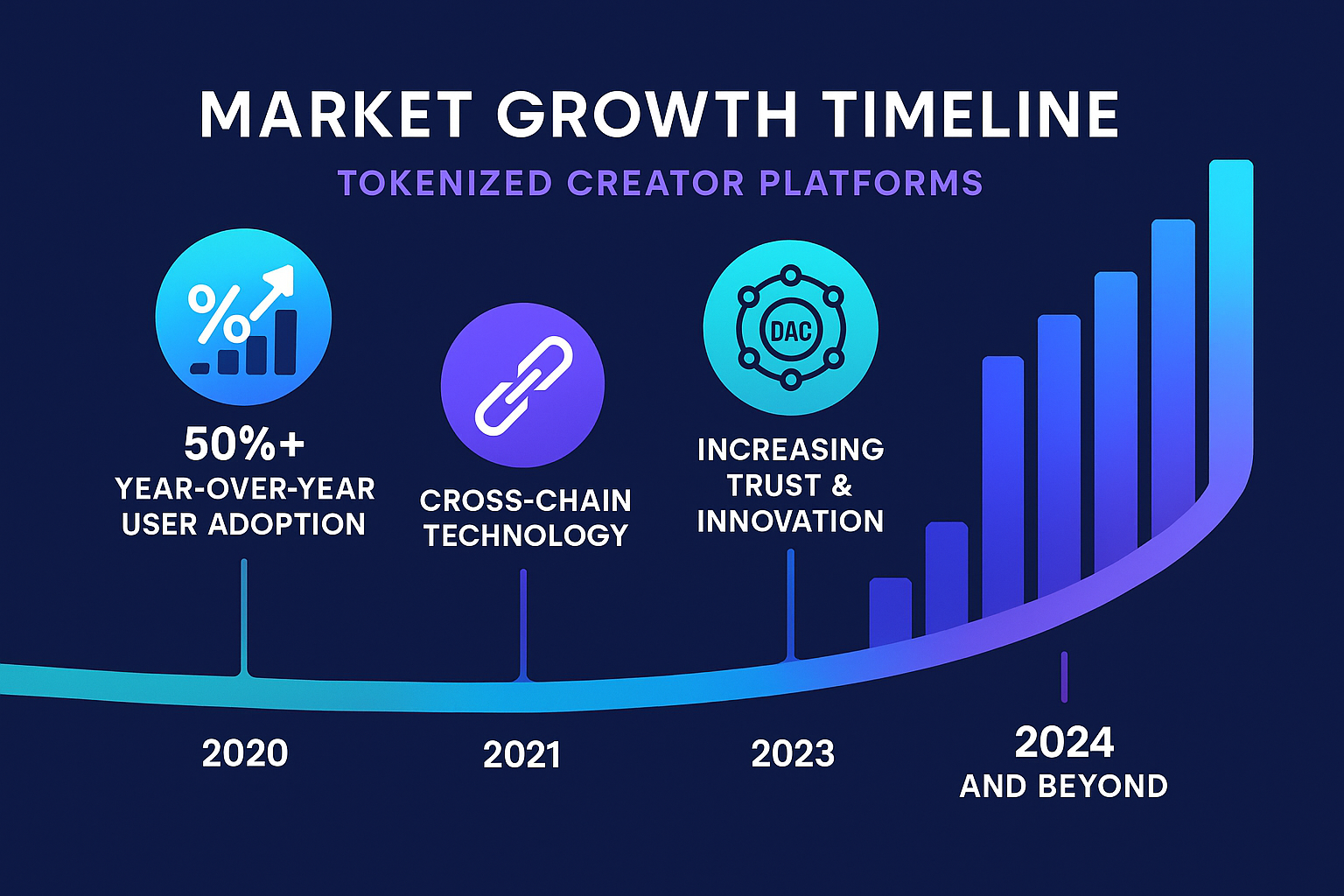 MARKET GROWTH TIMELINE

TOKENIZED CREATOR PLATFORMS

%

50%+
YEAR-OVER-YEAR USER ADOPTION

CROSS-CHAIN TECHNOLOGY

DAC

INCREASING TRUST & INNOVATION

2020

2021

2023

2024
AND BEYOND